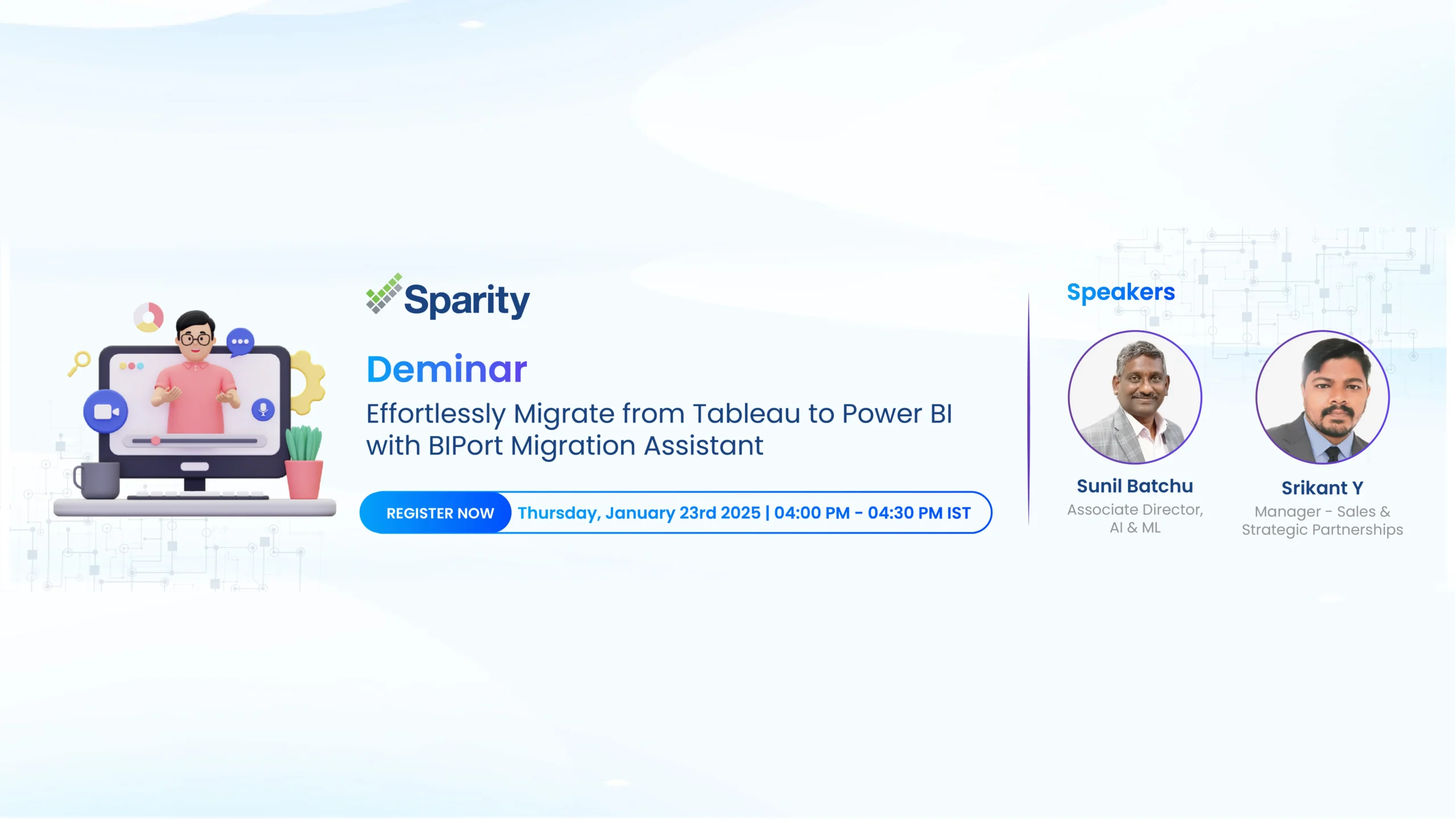 Sparity

Deminar

Effortlessly Migrate from Tableau to Power BI with BIPort Migration Assistant

REGISTER NOW Thursday, January 23rd 2025 | 04:00 PM - 04:30 PM IST

Speakers

Sunil Batchu
Associate Director, AI & ML

Srikant Y
Manager - Sales & Strategic Partnerships